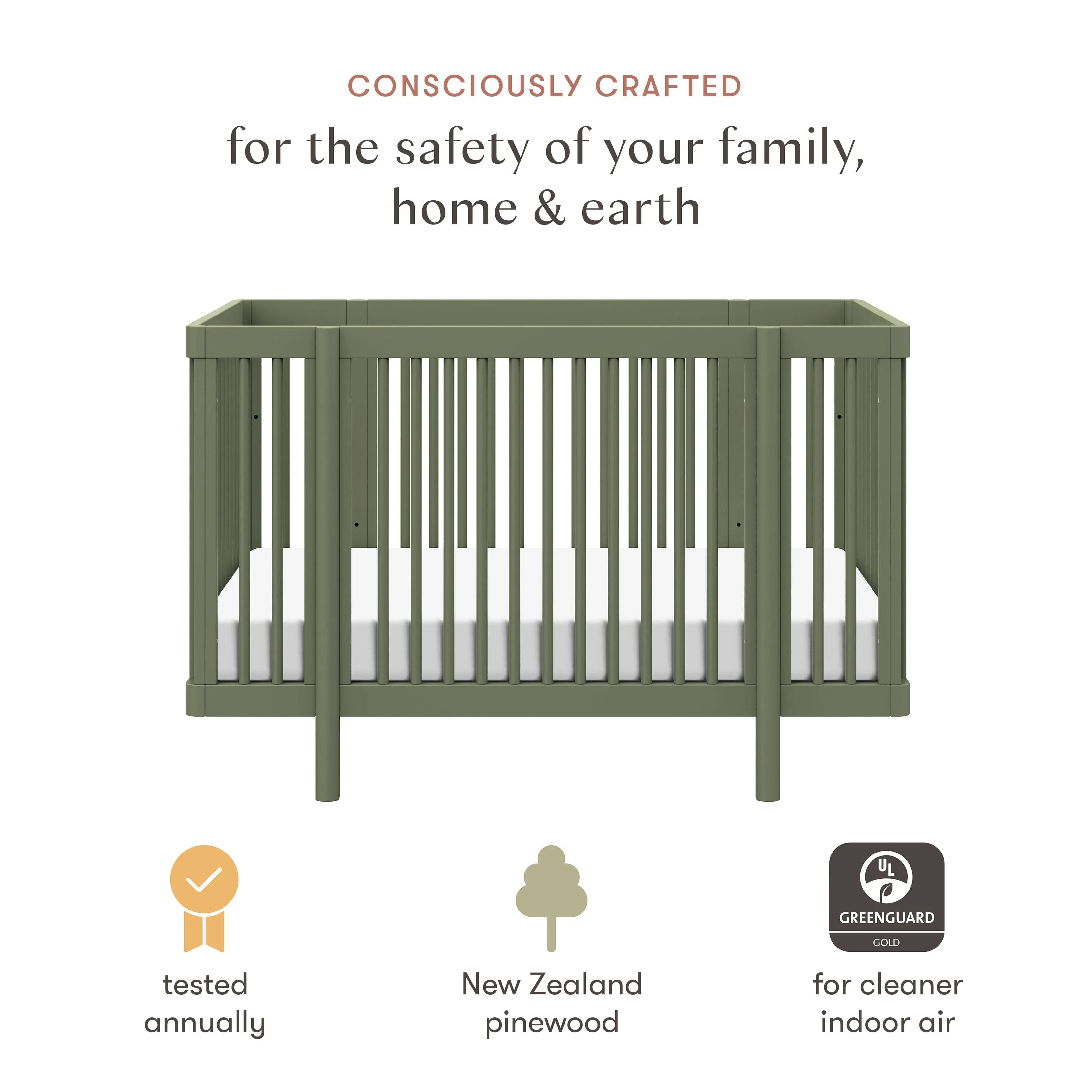 CONSCIOUSLY CRAFTED

for the safety of your family, home & earth

tested annually

New Zealand pinewood

UL

GREENGUARD

GOLD

for cleaner indoor air